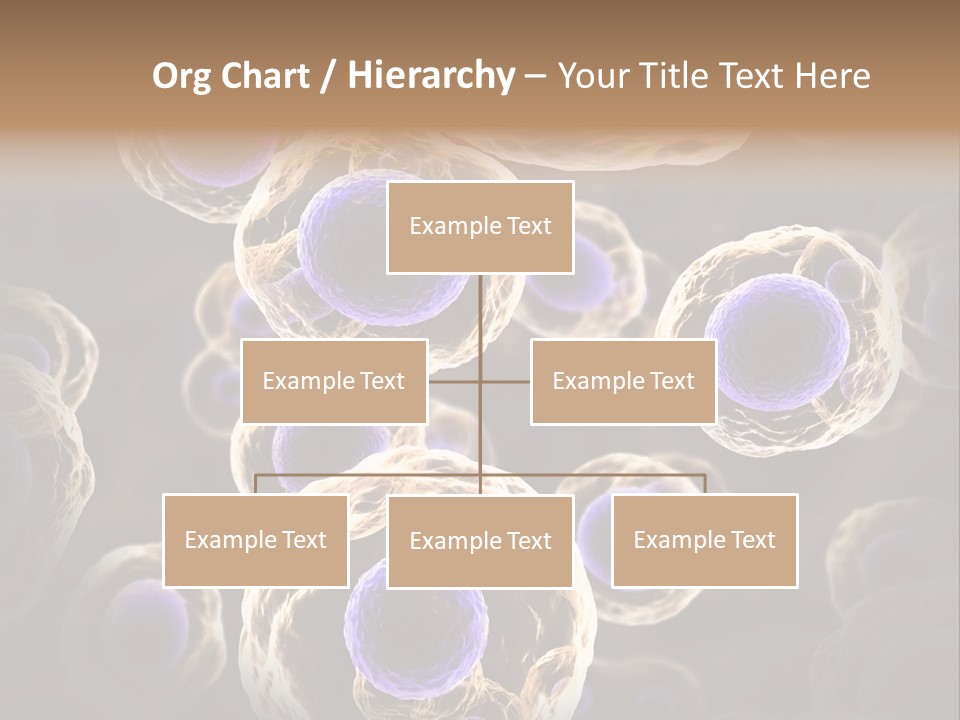 Org Chart / Hierarchy – Your Title Text Here

Example Text

Example Text

Example Text

Example Text

Example Text

Example Text